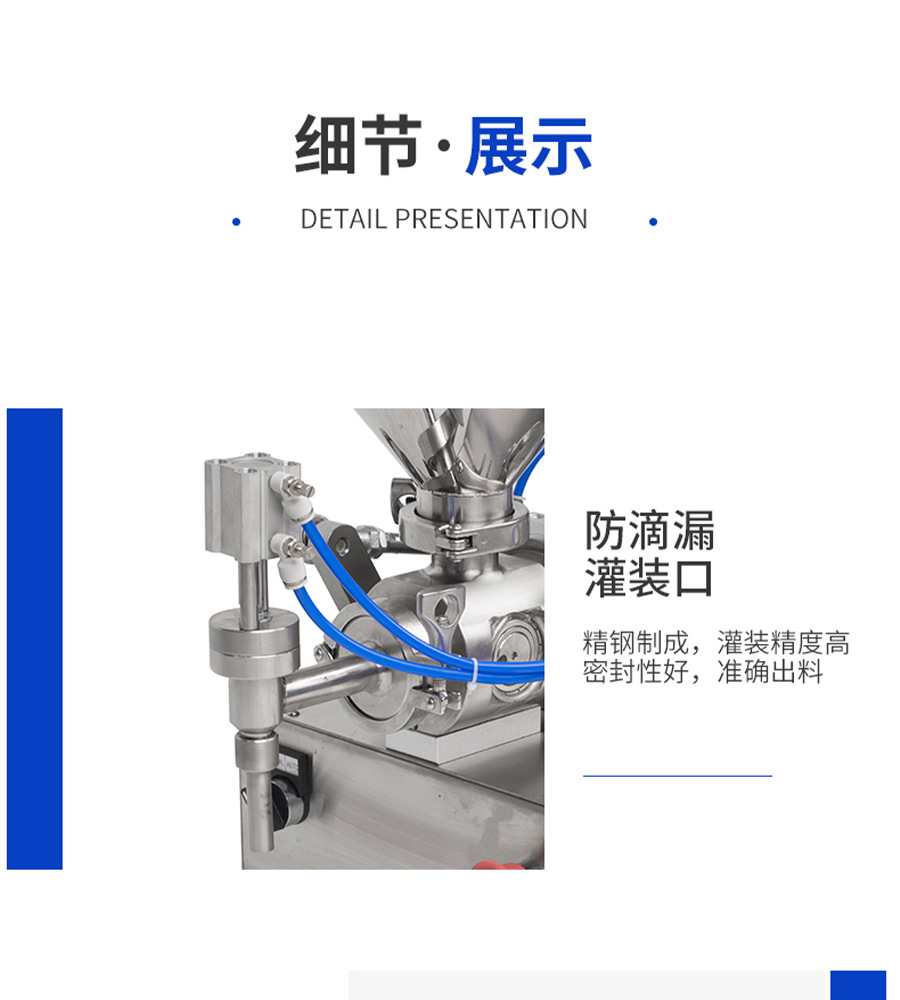 细节·展示

DETAIL PRESENTATION

防滴漏
灌装口

精钢制成，灌装精度高
密封性好，准确出料